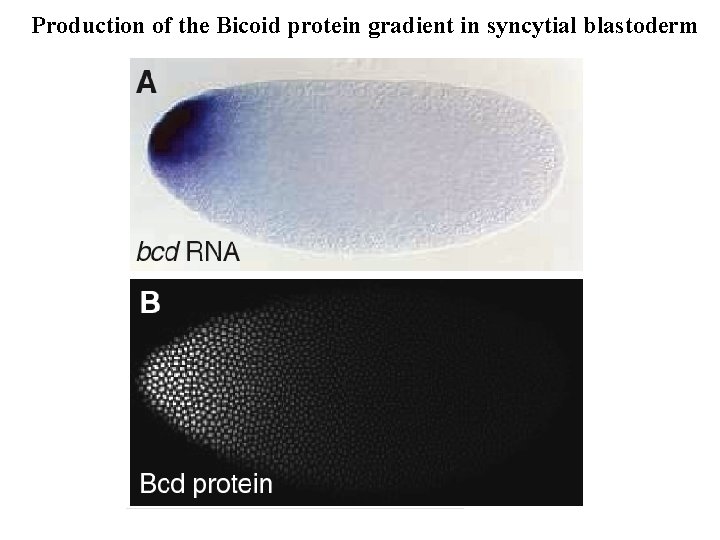 Production of the Bicoid protein gradient in syncytial blastoderm

A

bcd RNA

B

Bcd protein